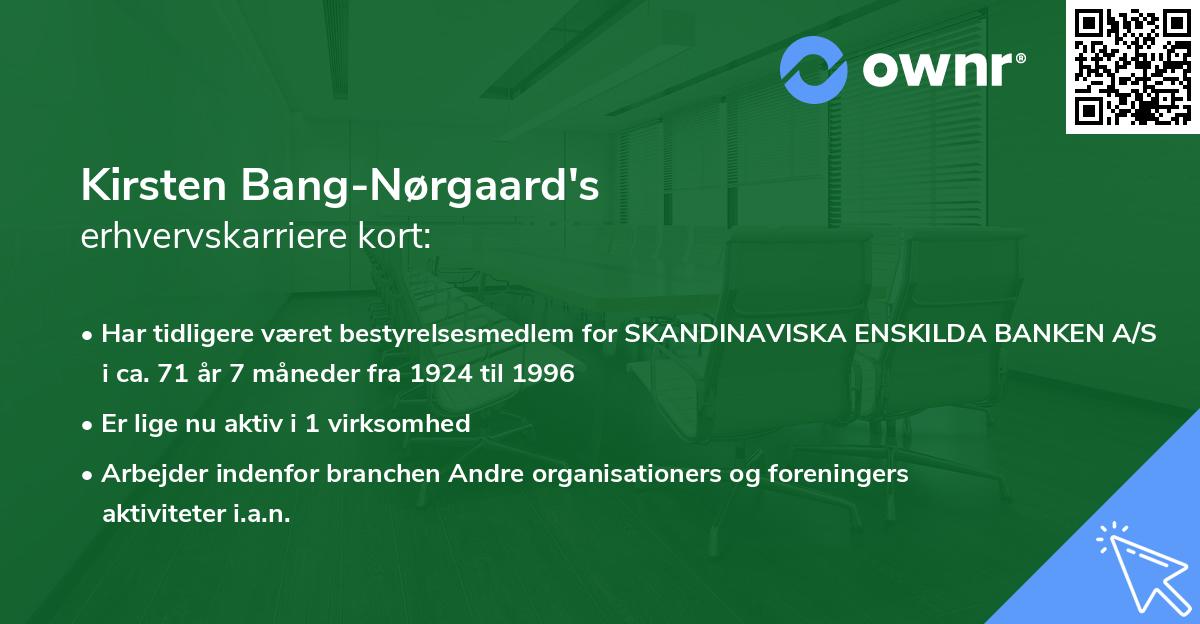 ownr®

Kirsten Bang-Nørgaard's
erhvervskarriere kort:

• Har tidligere været bestyrelsesmedlem for SKANDINAVISKA ENSKILDA BANKEN A/S i ca. 71 år 7 måneder fra 1924 til 1996

• Er lige nu aktiv i 1 virksomhed

• Arbejder indenfor branchen Andre organisationers og foreningers aktiviteter i.a.n.